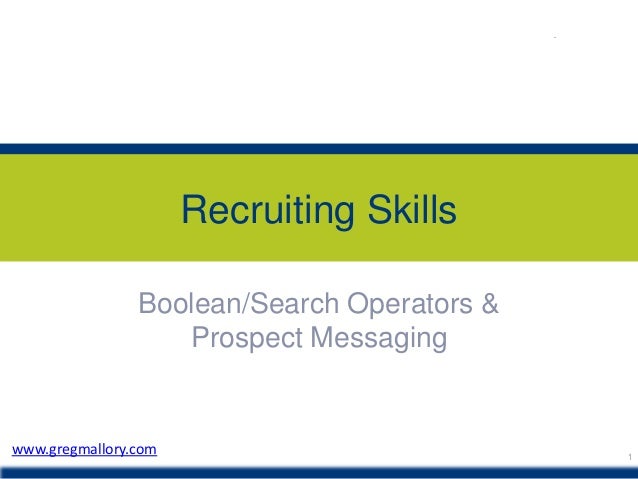 Recruiting Skills

Boolean/Search Operators & Prospect Messaging

www.gregmallory.com

1